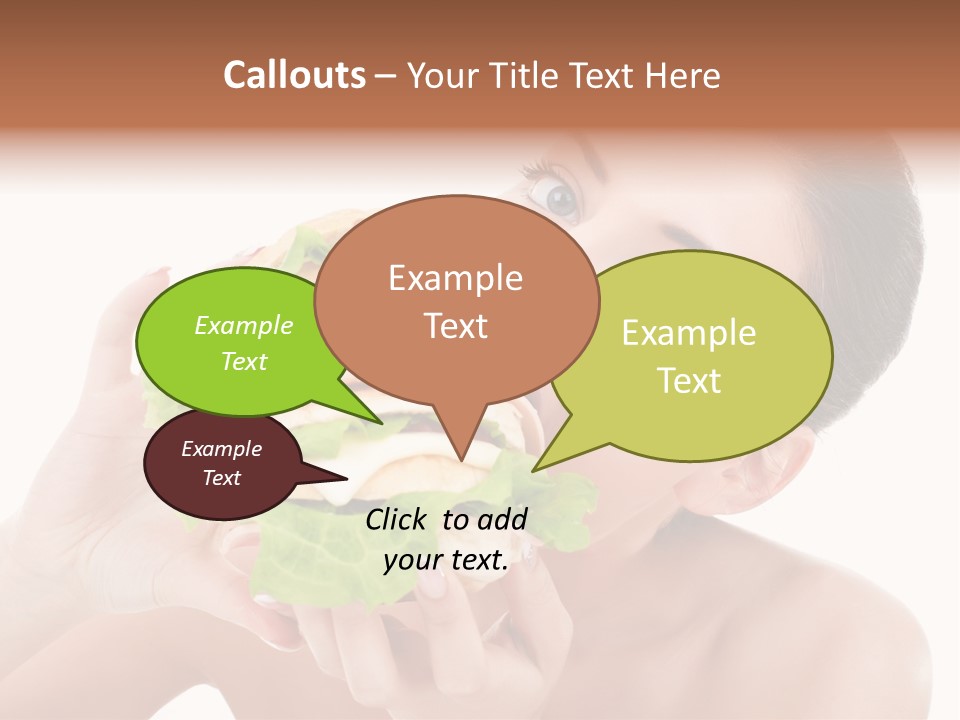 Callouts – Your Title Text Here

Example Text

Example Text

Example Text

Example Text

Click to add your text.